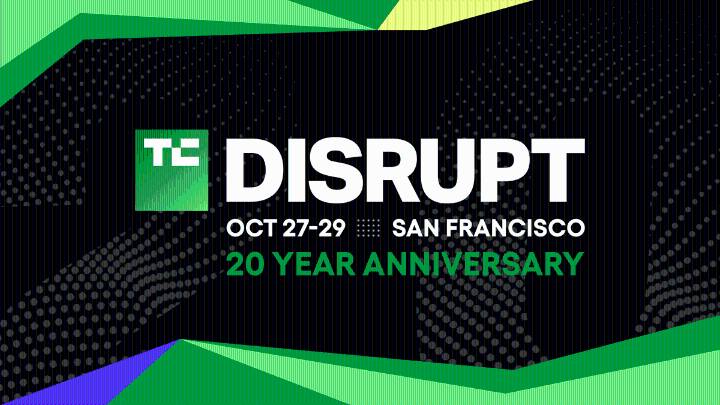 TC DISRUPT

OCT 27-29 SAN FRANCISCO

20 YEAR ANNIVERSARY